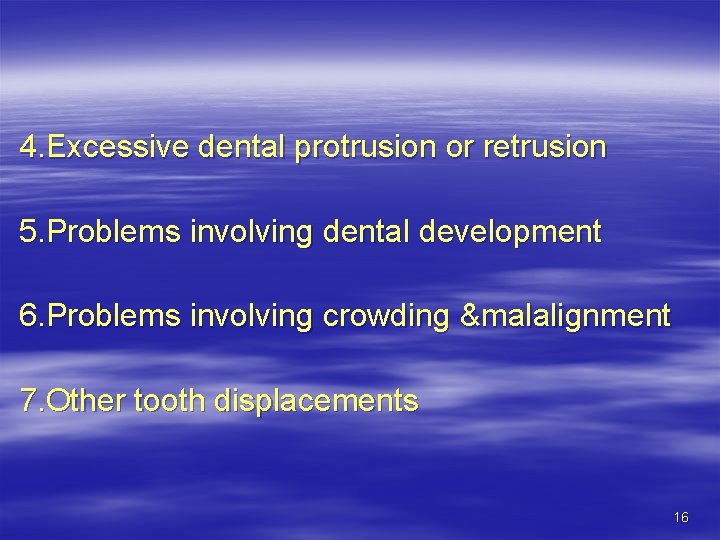 4.Excessive dental protrusion or retrusion

5.Problems involving dental development

6.Problems involving crowding &malalignment

7.Other tooth displacements

16